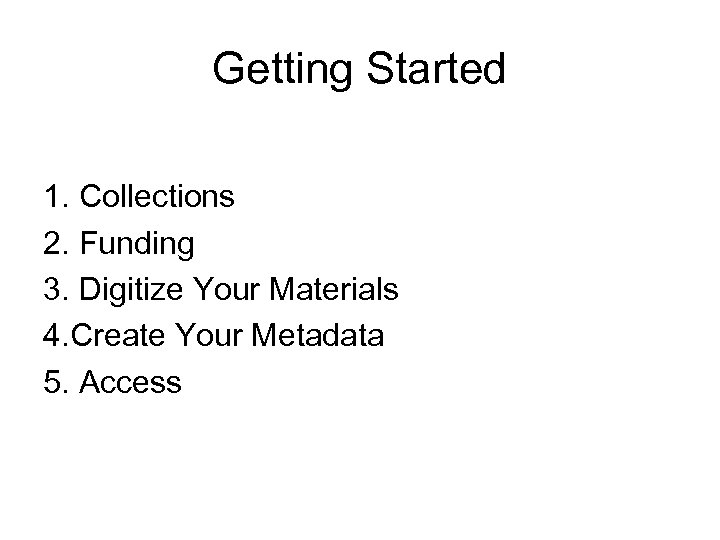 Getting Started

1. Collections
2. Funding
3. Digitize Your Materials
4.Create Your Metadata
5. Access